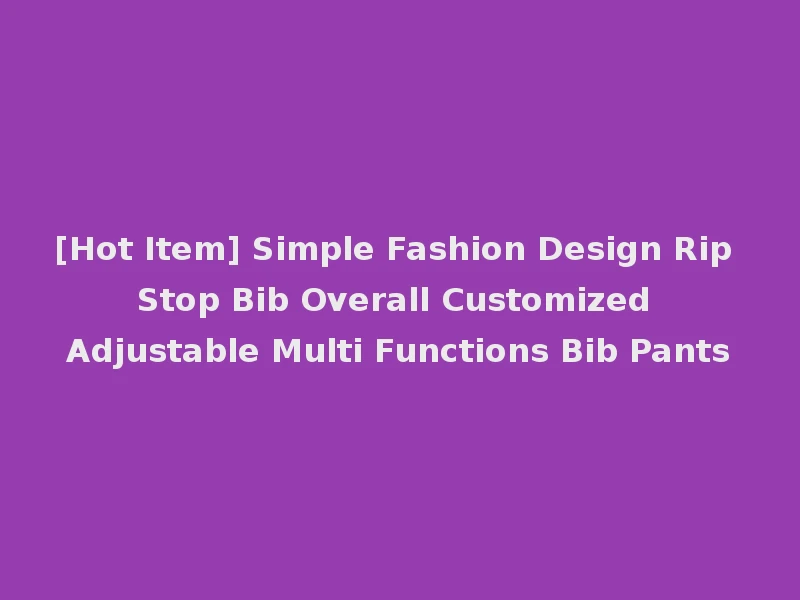 [Hot Item] Simple Fashion Design Rip Stop Bib Overall Customized Adjustable Multi Functions Bib Pants